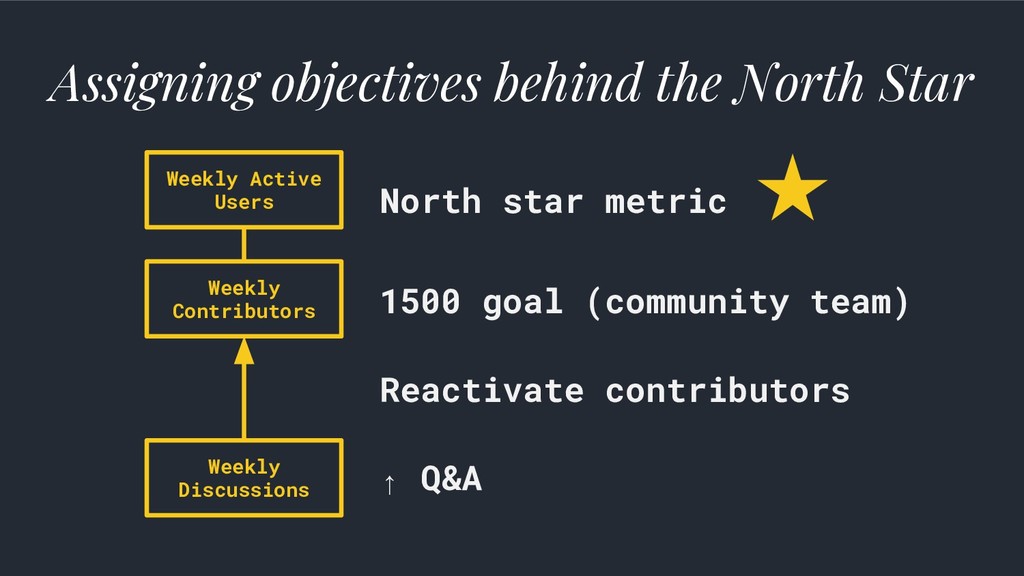 Assigning objectives behind the North Star

Weekly Active Users

Weekly Contributors

Weekly Discussions

North star metric

1500 goal (community team)

Reactivate contributors

↑ Q&A